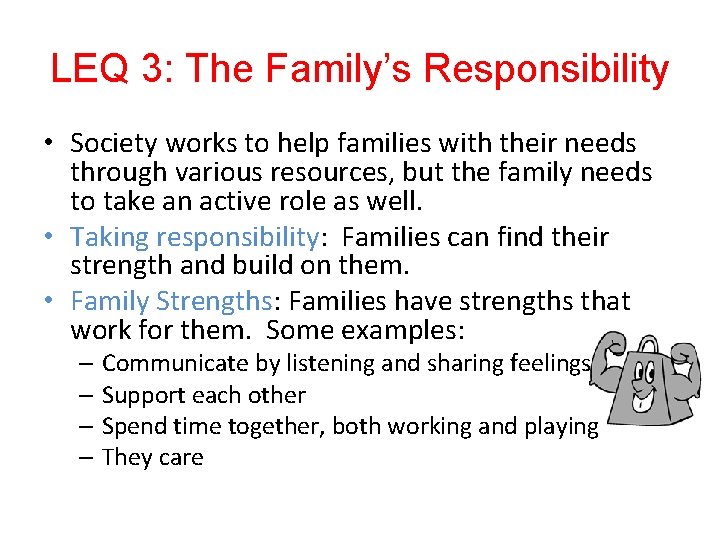 LEQ 3: The Family's Responsibility

• Society works to help families with their needs through various resources, but the family needs to take an active role as well.
• Taking responsibility: Families can find their strength and build on them.
• Family Strengths: Families have strengths that work for them. Some examples:
– Communicate by listening and sharing feelings
– Support each other
– Spend time together, both working and playing
– They care